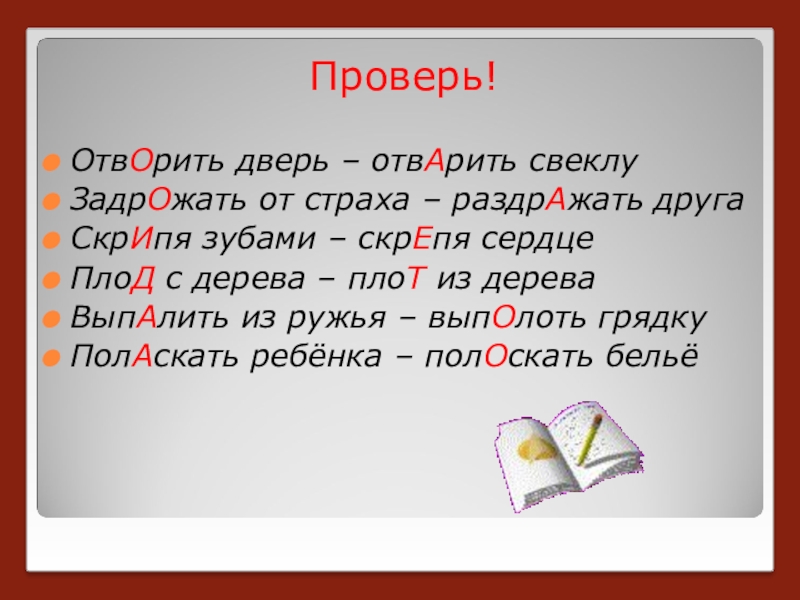 Проверь!

ОтвОрить дверь – отвАрить свеклу
ЗадрОжать от страха – раздрАжать друга
СкрИпя зубами – скрЕпя сердце
ПлоД с дерева – плоТ из дерева
ВыпАлить из ружья – выпОлоть грядку
ПолАскать ребёнка – полОскать бельё